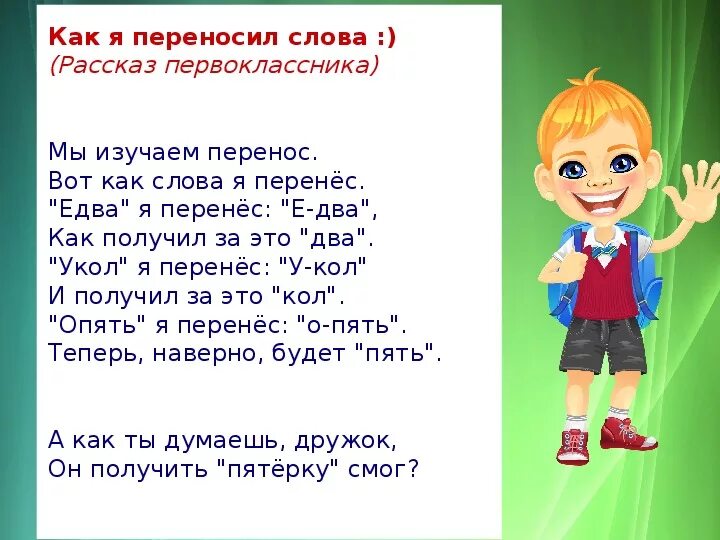 Как я переносил слова :)
(Рассказ первоклассника)

Мы изучаем перенос.
Вот как слова я перенёс.
"Едва" я перенёс: "Е-два",
Как получил за это "два".
"Укол" я перенёс: "У-кол"
И получил за это "кол".
"Опять" я перенёс: "о-пять".
Теперь, наверно, будет "пять".

А как ты думаешь, дружок,
Он получить "пятёрку" смог?